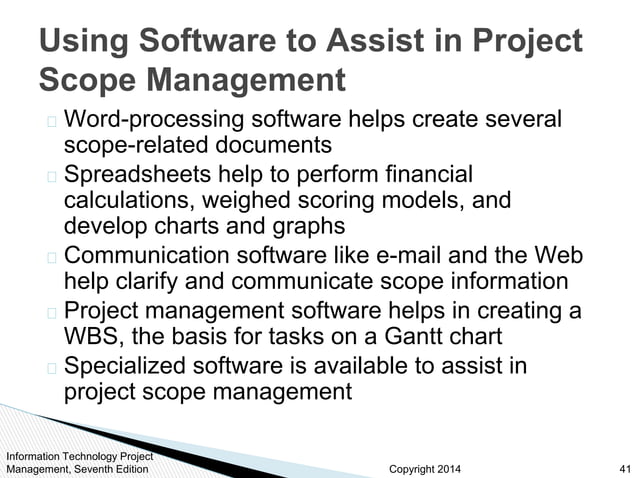 Using Software to Assist in Project Scope Management

□ Word-processing software helps create several scope-related documents
□ Spreadsheets help to perform financial calculations, weighed scoring models, and develop charts and graphs
□ Communication software like e-mail and the Web help clarify and communicate scope information
□ Project management software helps in creating a WBS, the basis for tasks on a Gantt chart
□ Specialized software is available to assist in project scope management

Information Technology Project Management, Seventh Edition

Copyright 2014

41